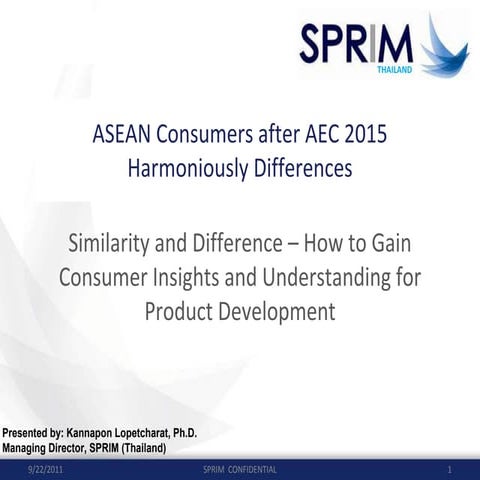 SPRIM
THAILAND

ASEAN Consumers after AEC 2015
Harmoniously Differences

Similarity and Difference – How to Gain Consumer Insights and Understanding for Product Development

Presented by: Kannapon Lopetcharat, Ph.D.
Managing Director, SPRIM (Thailand)

9/22/2011 SPRIM CONFIDENTIAL 1